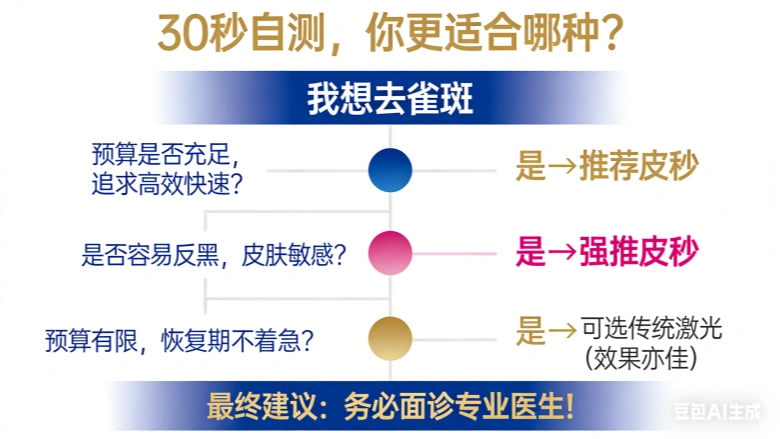 30秒自测，你更适合哪种？

我想去雀斑

预算是否充足，追求高效快速？

是→推荐皮秒

是否容易反黑，皮肤敏感？

是→强推皮秒

预算有限，恢复期不着急？

是→可选传统激光（效果亦佳）

最终建议：务必面诊专业医生！

豆包AI生成